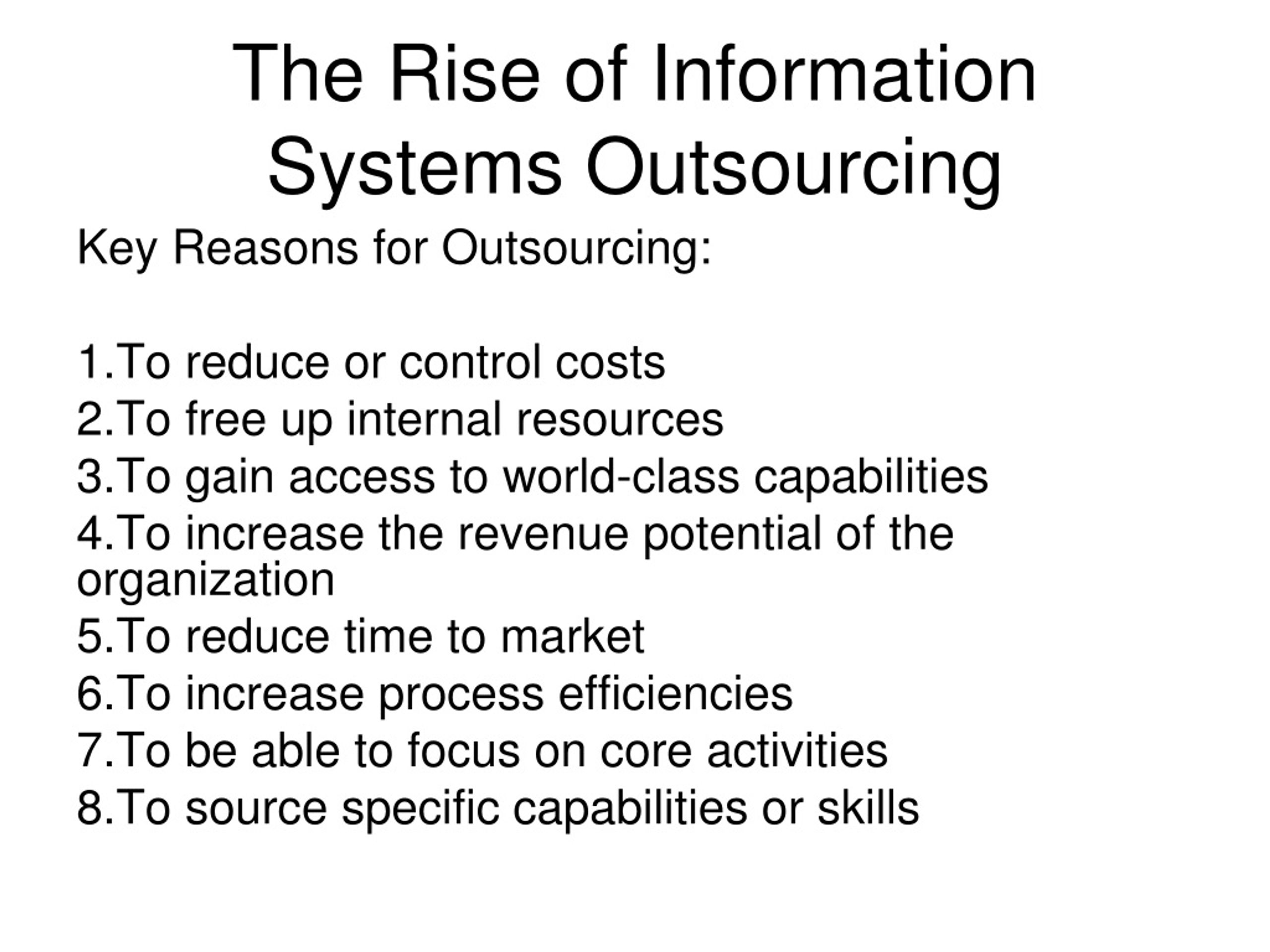 The Rise of Information Systems Outsourcing

Key Reasons for Outsourcing:

1.To reduce or control costs
2.To free up internal resources
3.To gain access to world-class capabilities
4.To increase the revenue potential of the organization
5.To reduce time to market
6.To increase process efficiencies
7.To be able to focus on core activities
8.To source specific capabilities or skills